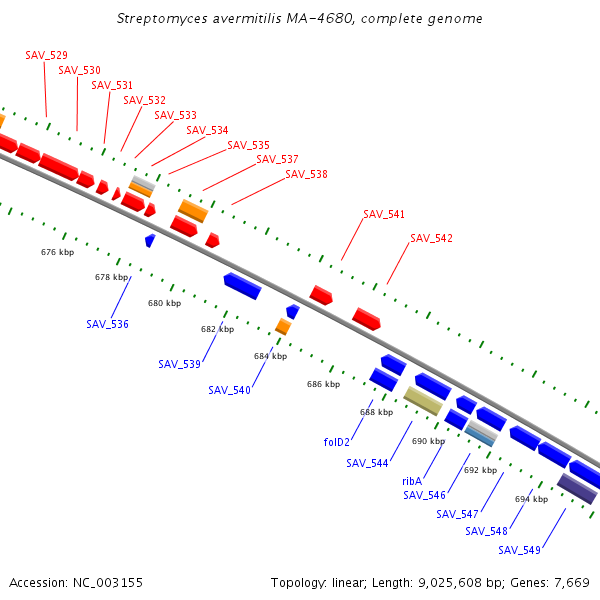 Streptomyces avermitilis MA-4680, complete genome

SAV_529
SAV_530
SAV_531
SAV_532
SAV_533
SAV_534
SAV_535
SAV_537
SAV_538
SAV_541
SAV_542

676 kbp
678 kbp
680 kbp
682 kbp
684 kbp
686 kbp
688 kbp
690 kbp
692 kbp
694 kbp

SAV_536
SAV_539
SAV_540
folD2
SAV_544
ribA
SAV_546
SAV_547
SAV_548
SAV_549

Accession: NC_003155

Topology: linear; Length: 9,025,608 bp; Genes: 7,669